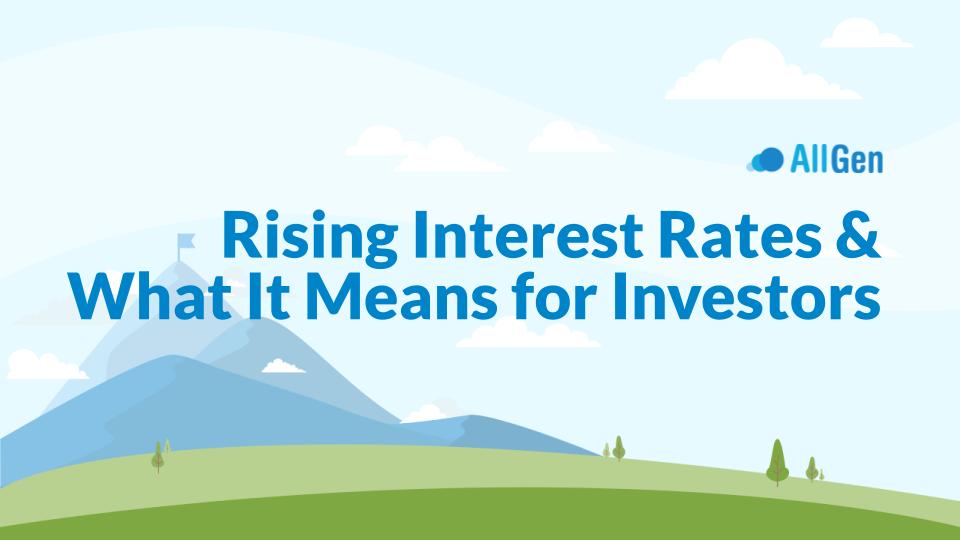 AllGen

Rising Interest Rates & What It Means for Investors